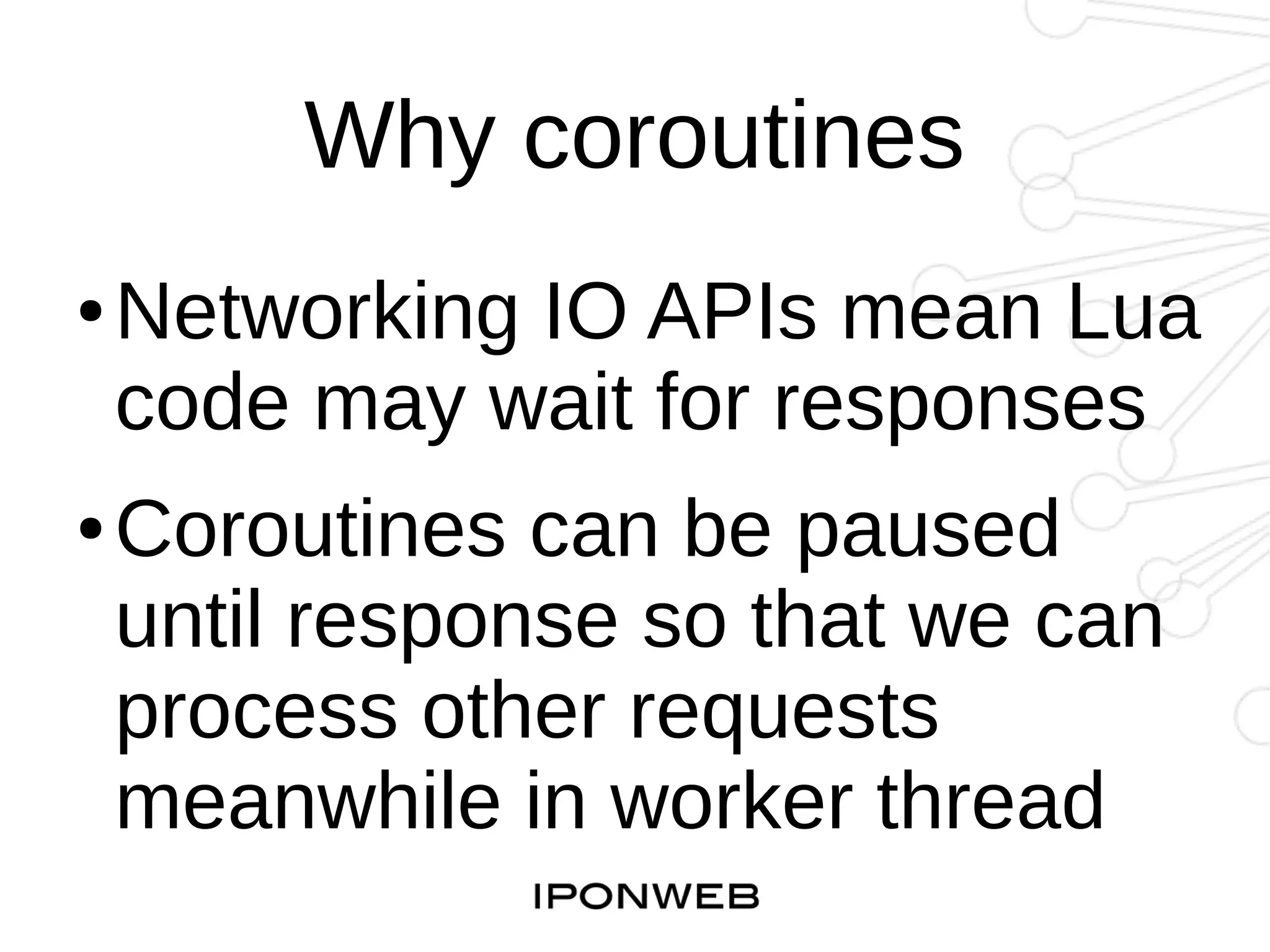 Why coroutines

• Networking IO APIs mean Lua code may wait for responses

• Coroutines can be paused until response so that we can process other requests meanwhile in worker thread

IPONWEB